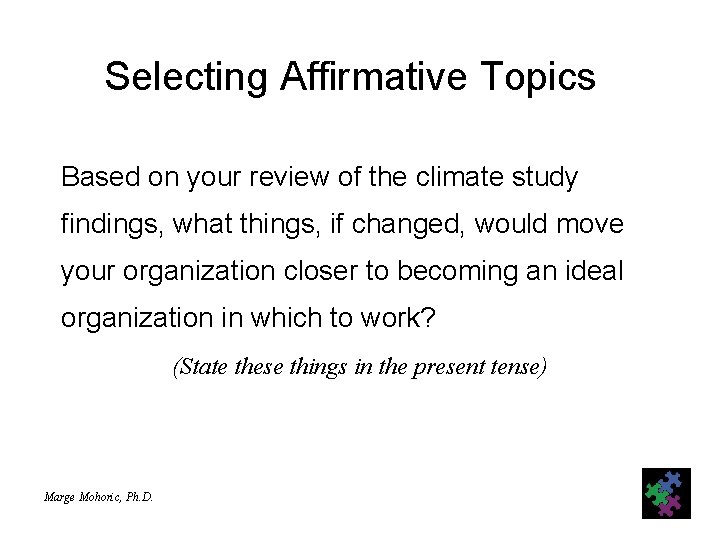 Selecting Affirmative Topics

Based on your review of the climate study findings, what things, if changed, would move your organization closer to becoming an ideal organization in which to work?

(State these things in the present tense)

Marge Mohoric, Ph.D.